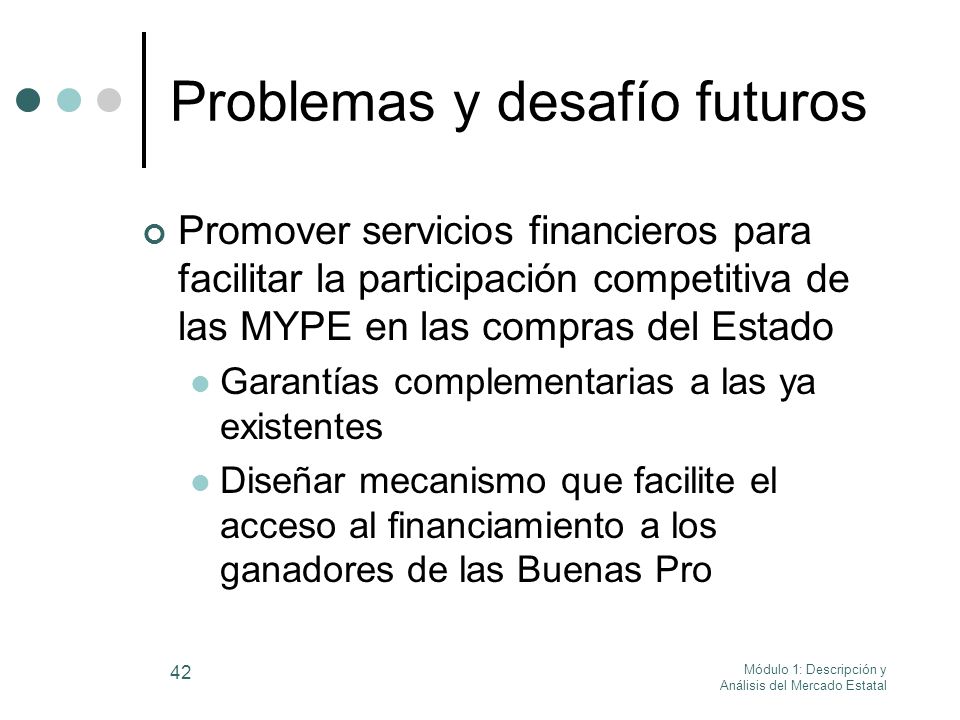 Problemas y desafío futuros

Promover servicios financieros para facilitar la participación competitiva de las MYPE en las compras del Estado

Garantías complementarias a las ya existentes

Diseñar mecanismo que facilite el acceso al financiamiento a los ganadores de las Buenas Pro

42

Módulo 1: Descripción y Análisis del Mercado Estatal